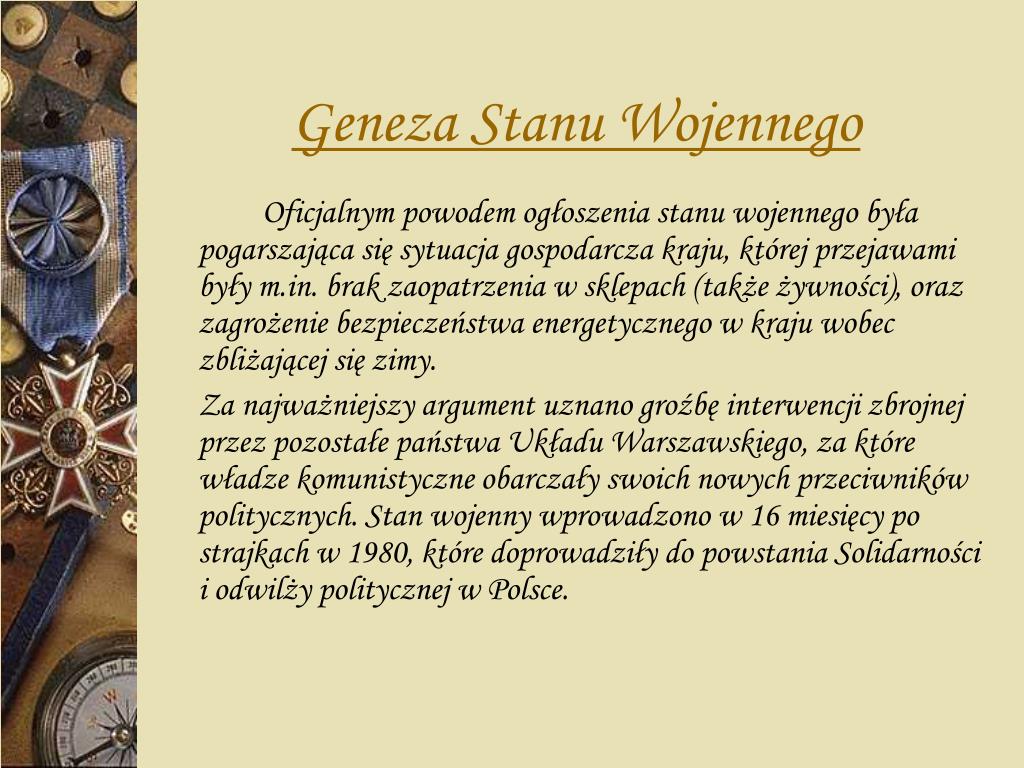 Geneza Stanu Wojennego

Oficjalnym powodem ogłoszenia stanu wojennego była pogarszająca się sytuacja gospodarcza kraju, której przejawami były m.in. brak zaopatrzenia w sklepach (także żywności), oraz zagrożenie bezpieczeństwa energetycznego w kraju wobec zbliżającej się zimy.

Za najważniejszy argument uznano groźbę interwencji zbrojnej przez pozostałe państwa Układu Warszawskiego, za które władze komunistyczne obarczały swoich nowych przeciwników politycznych. Stan wojenny wprowadzono w 16 miesięcy po strajkach w 1980, które doprowadziły do powstania Solidarności i odwilży politycznej w Polsce.